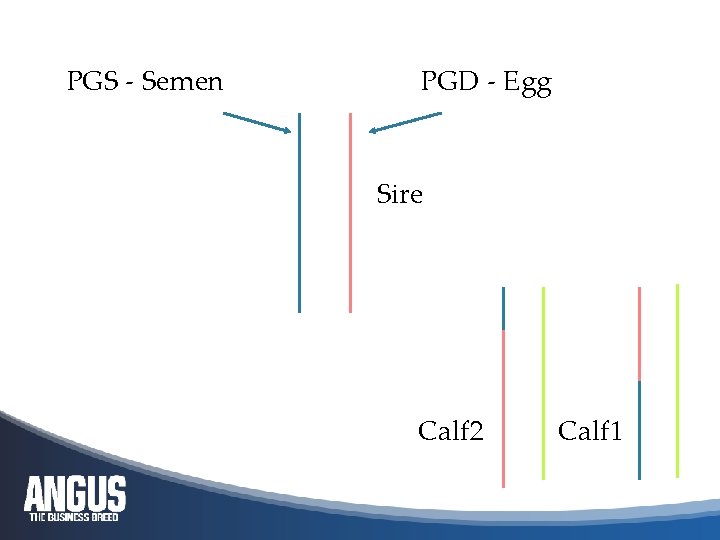 PGS - Semen

PGD - Egg

Sire

Calf2

Calf1

ANGUS
THE BUSINESS BREED